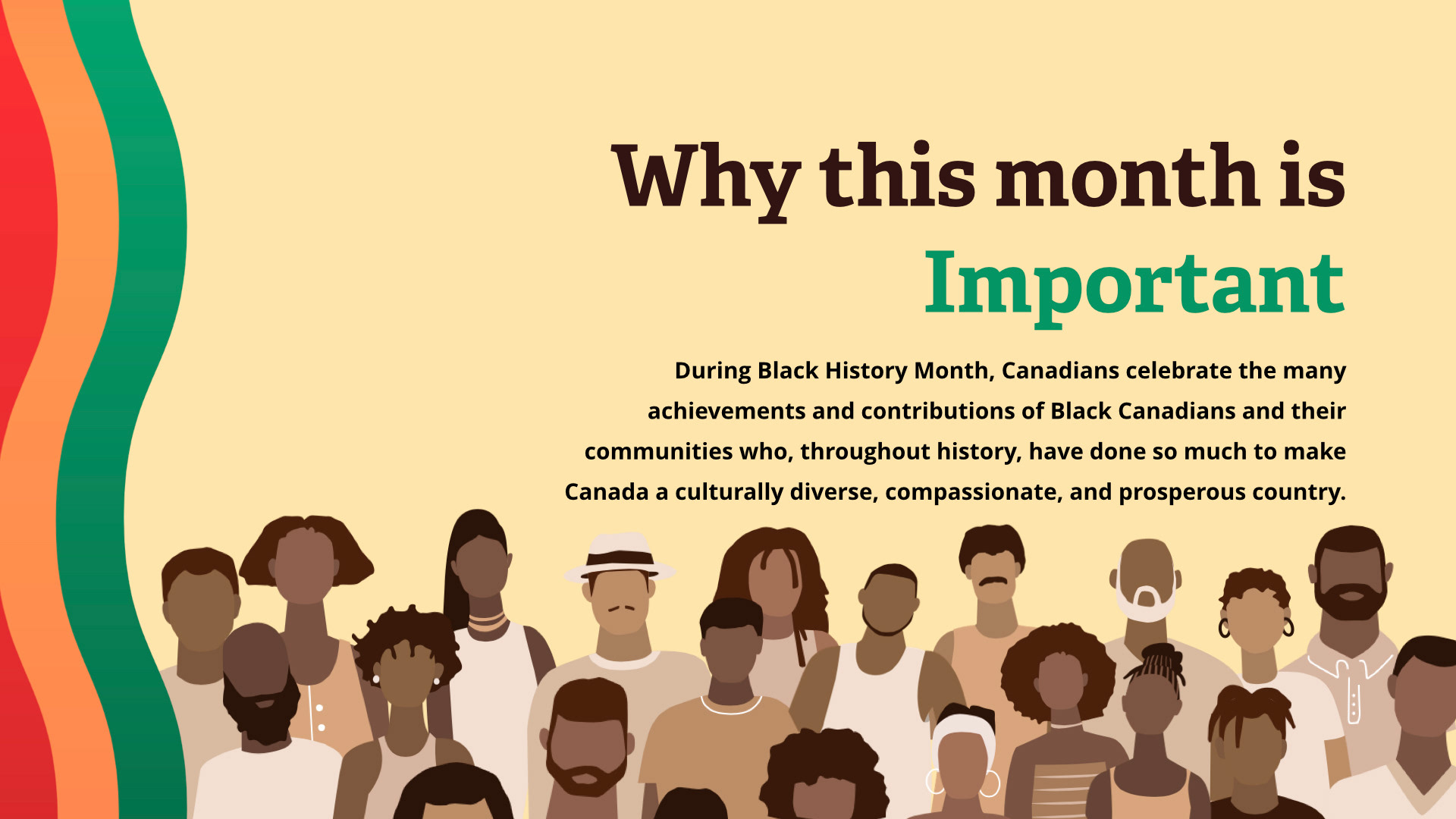 Why this month is Important

During Black History Month, Canadians celebrate the many achievements and contributions of Black Canadians and their communities who, throughout history, have done so much to make Canada a culturally diverse, compassionate, and prosperous country.